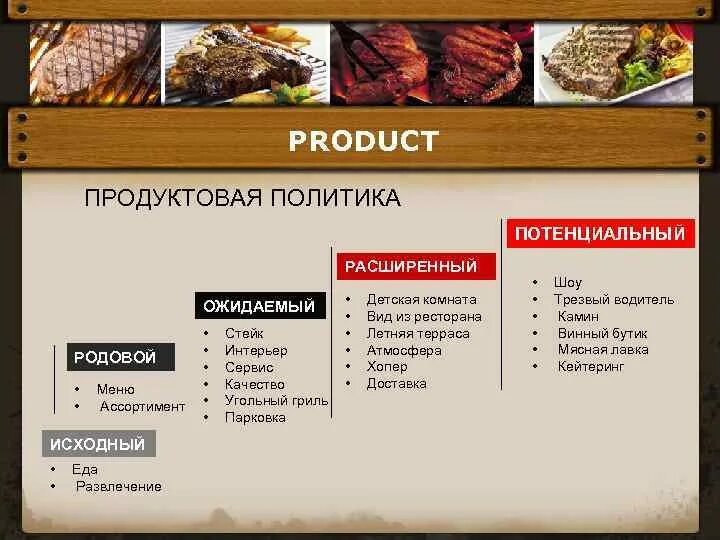 PRODUCT

ПРОДУКТОВАЯ ПОЛИТИКА

ИСХОДНЫЙ
• Еда
• Развлечение

РОДОВОЙ
• Меню
• Ассортимент

ОЖИДАЕМЫЙ
• Стейк
• Интерьер
• Сервис
• Качество
• Угольный гриль
• Парковка

РАСШИРЕННЫЙ
• Детская комната
• Вид из ресторана
• Летняя терраса
• Атмосфера
• Хопер
• Доставка

ПОТЕНЦИАЛЬНЫЙ
• Шоу
• Трезвый водитель
• Камин
• Винный бутик
• Мясная лавка
• Кейтеринг